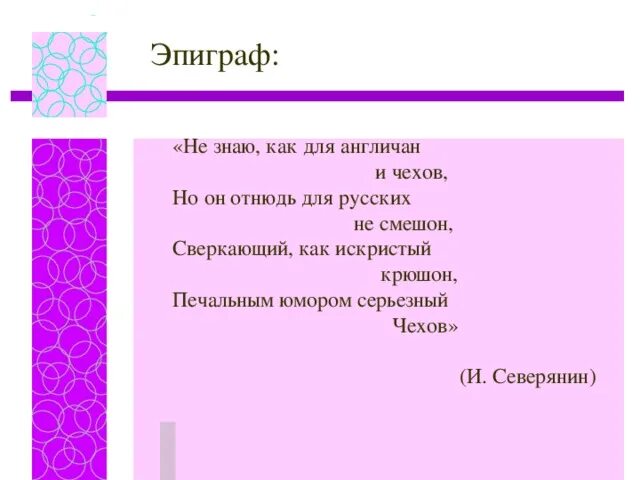 Эпиграф:

«Не знаю, как для англичан
и чехов,
Но он отнюдь для русских
не смешон,
Сверкающий, как искристый
крюшон,
Печальным юмором серьезный
Чехов»

(И. Северянин)